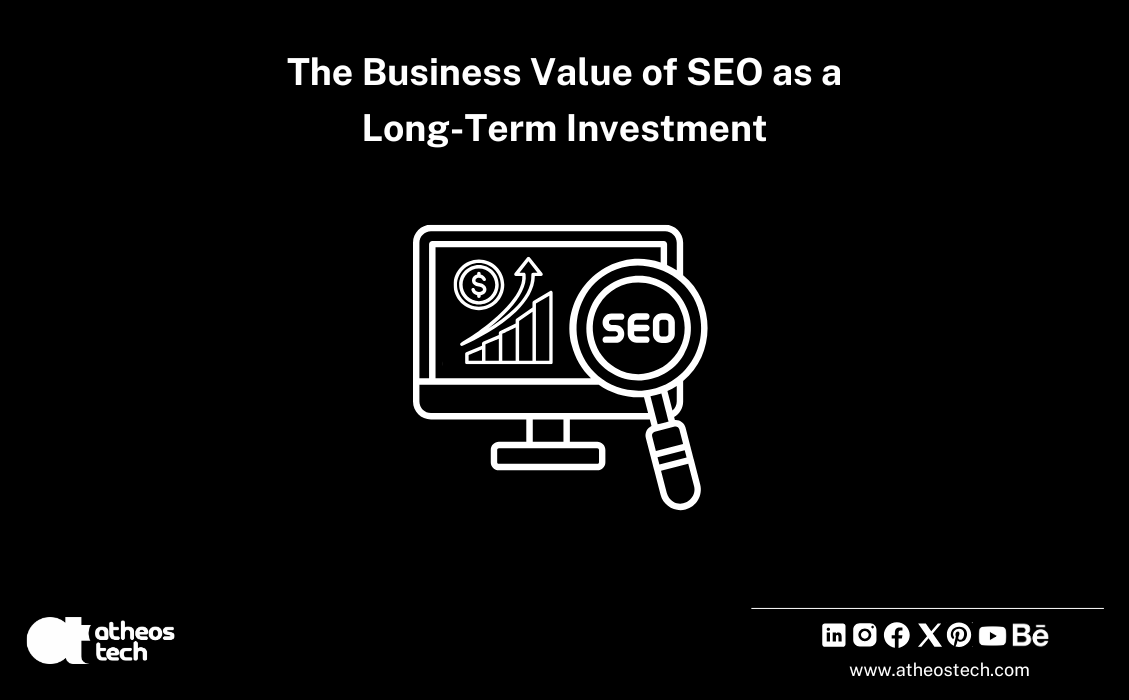 The Business Value of SEO as a Long-Term Investment

$

SEO

atheos tech

www.atheostech.com